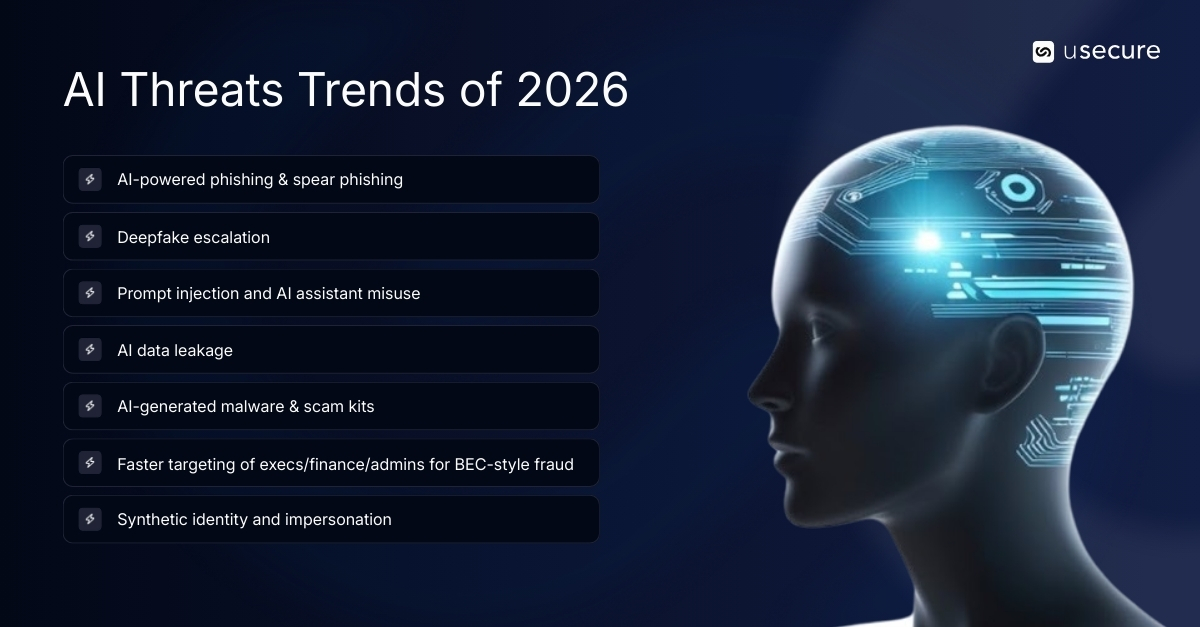 usecure

AI Threats Trends of 2026

AI-powered phishing & spear phishing

Deepfake escalation

Prompt injection and AI assistant misuse

AI data leakage

AI-generated malware & scam kits

Faster targeting of execs/finance/admins for BEC-style fraud

Synthetic identity and impersonation